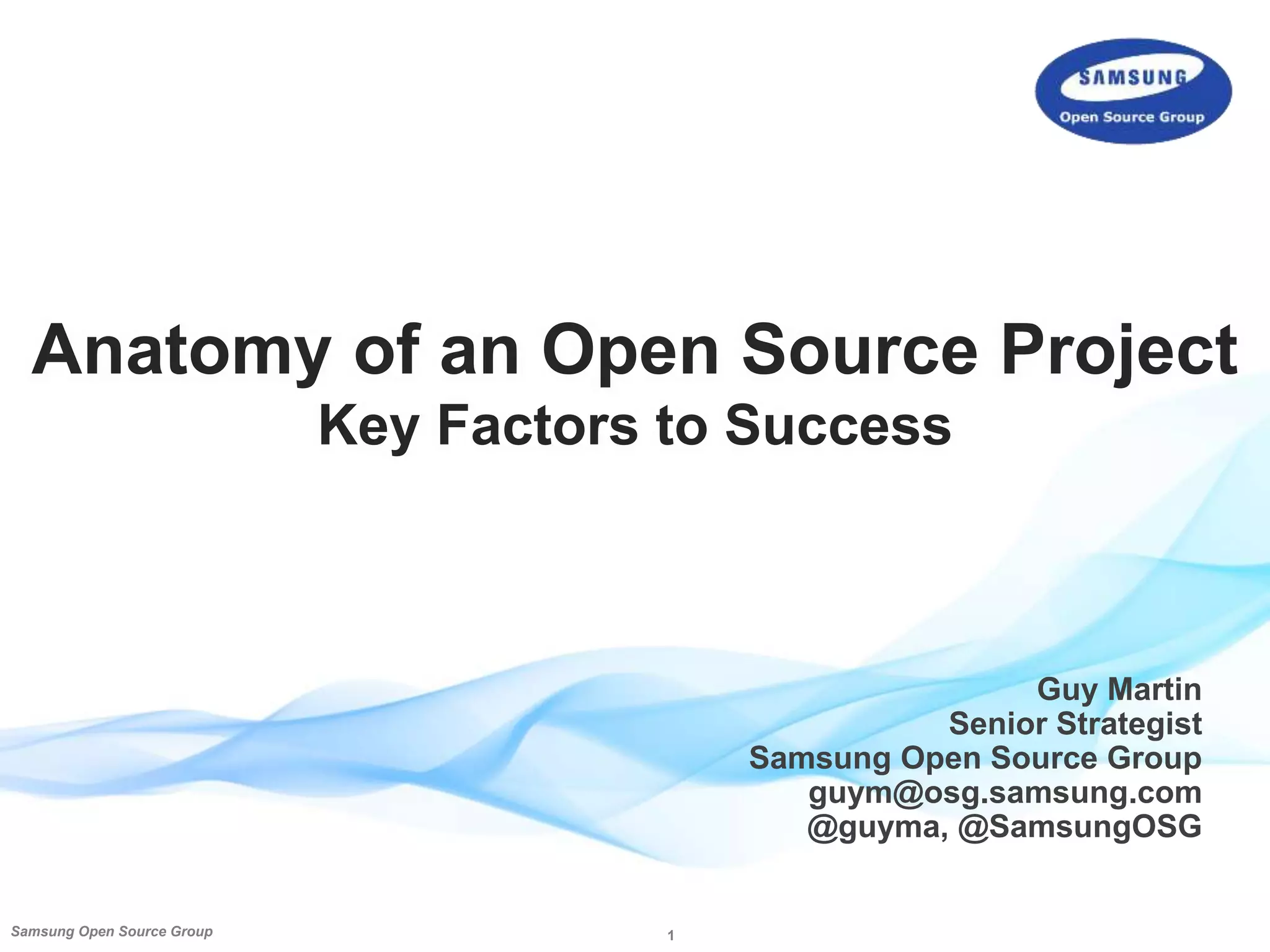 SAMSUNG
Open Source Group

Anatomy of an Open Source Project
Key Factors to Success

Guy Martin
Senior Strategist
Samsung Open Source Group
guym@osg.samsung.com
@guyma, @SamsungOSG

Samsung Open Source Group

1